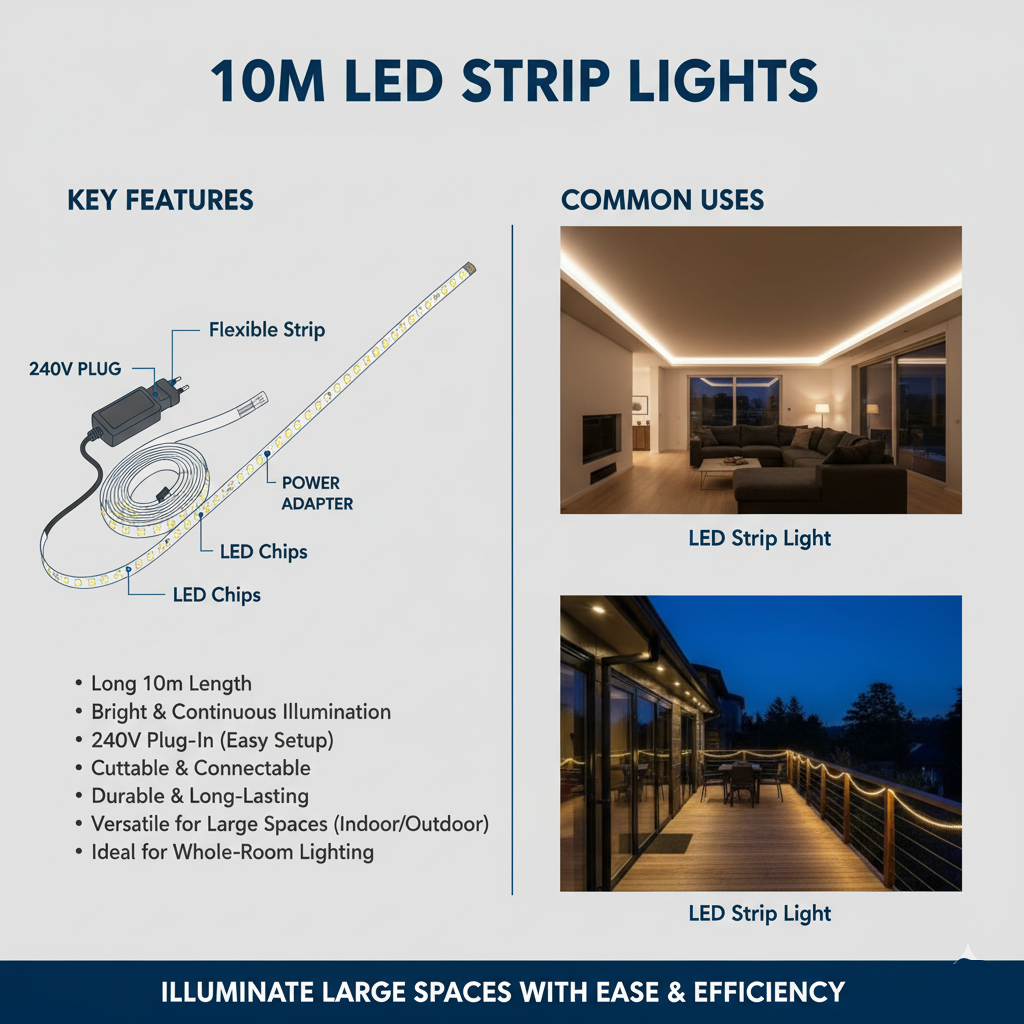 10M LED STRIP LIGHTS

KEY FEATURES

Flexible Strip

240V PLUG

POWER ADAPTER

LED Chips

LED Chips

• Long 10m Length
• Bright & Continuous Illumination
• 240V Plug-In (Easy Setup)
• Cuttable & Connectable
• Durable & Long-Lasting
• Versatile for Large Spaces (Indoor/Outdoor)
• Ideal for Whole-Room Lighting

COMMON USES

LED Strip Light

LED Strip Light

ILLUMINATE LARGE SPACES WITH EASE & EFFICIENCY